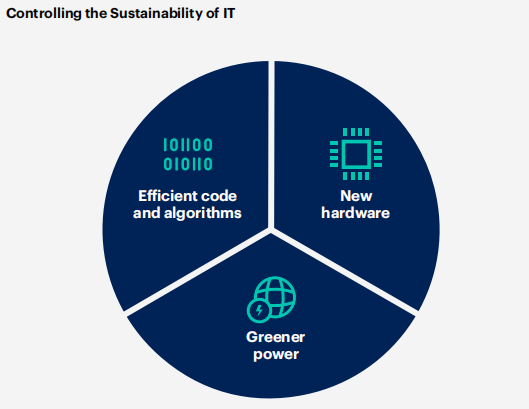 Controlling the Sustainability of IT

101100
010110

Efficient code and algorithms

New hardware

Greener power